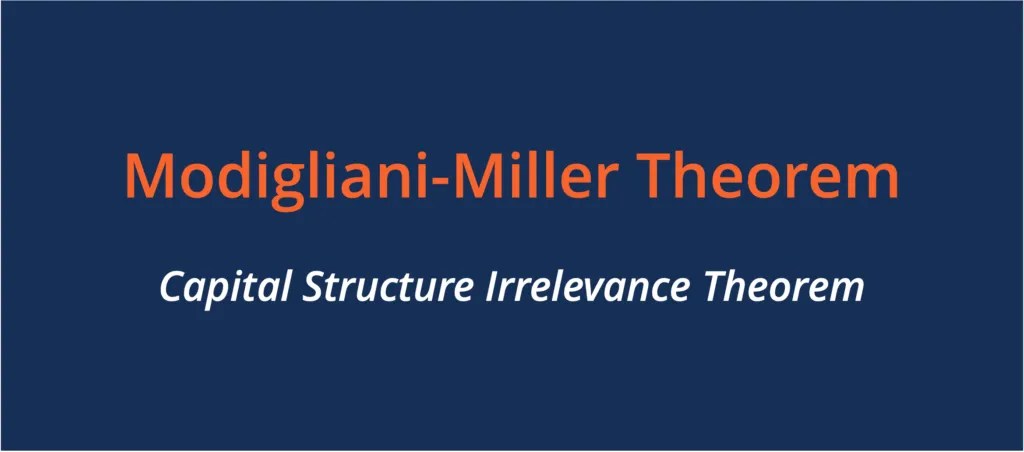 Modigliani-Miller Theorem

Capital Structure Irrelevance Theorem